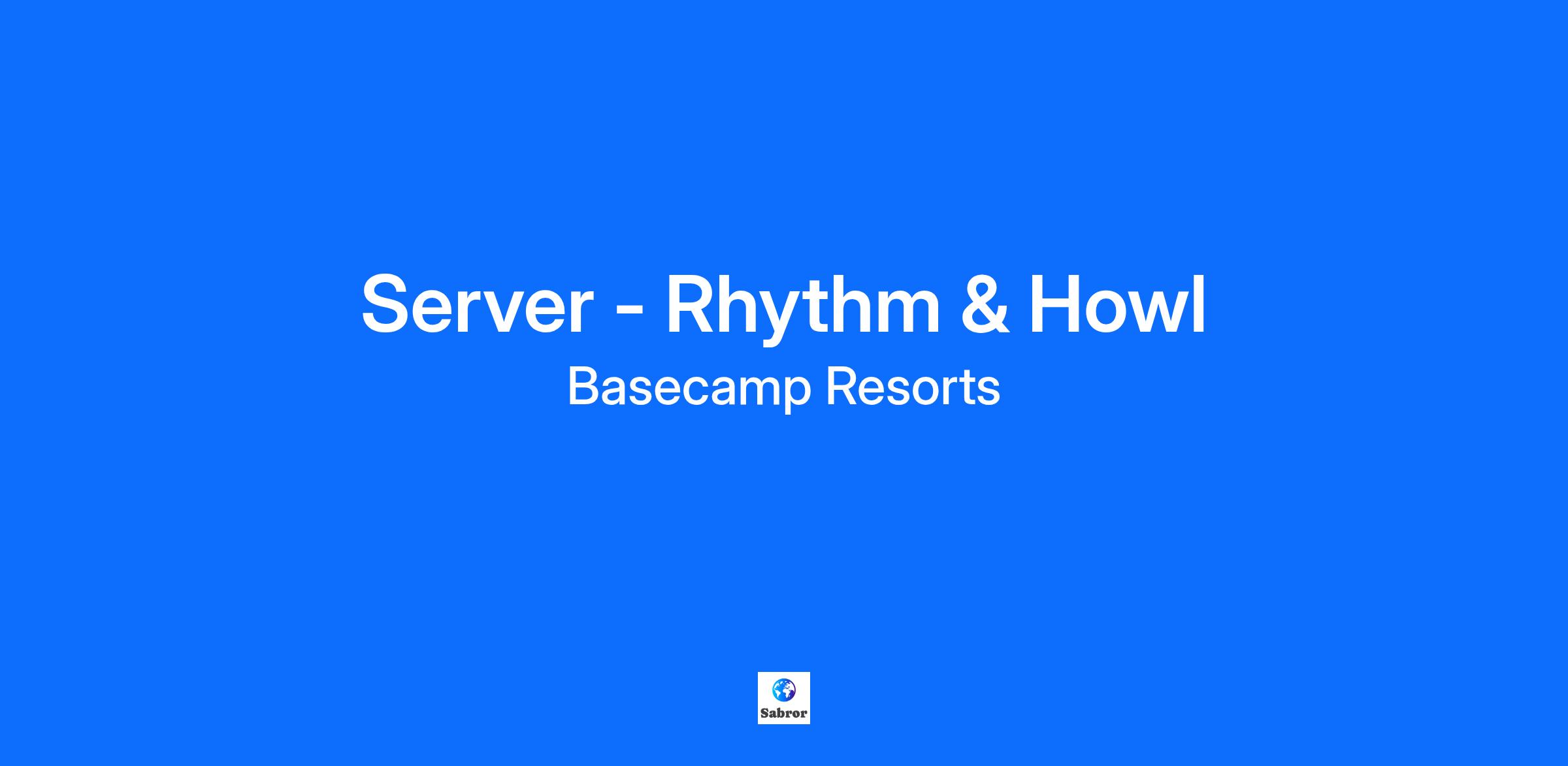 Server - Rhythm & Howl
Basecamp Resorts

Sabror